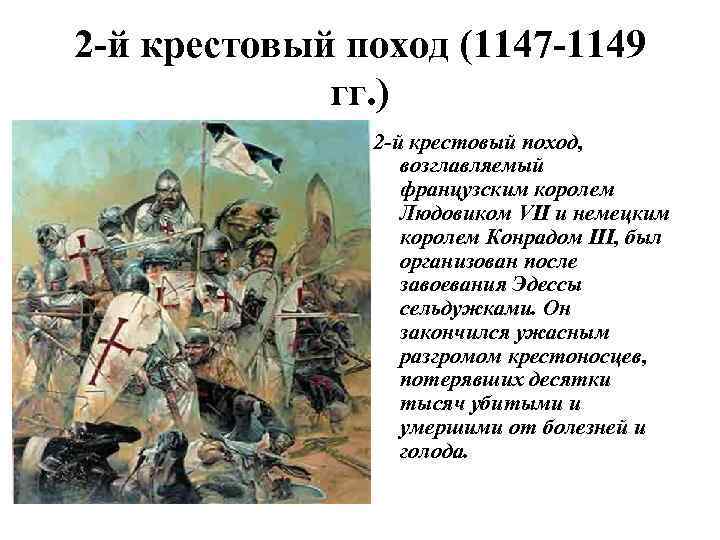 2-й крестовый поход (1147-1149 гг.)

2-й крестовый поход, возглавляемый французским королем Людовиком VII и немецким королем Конрадом III, был организован после завоевания Эдессы сельджуками. Он закончился ужасным разгромом крестоносцев, потерявших десятки тысяч убитыми и умершими от болезней и голода.